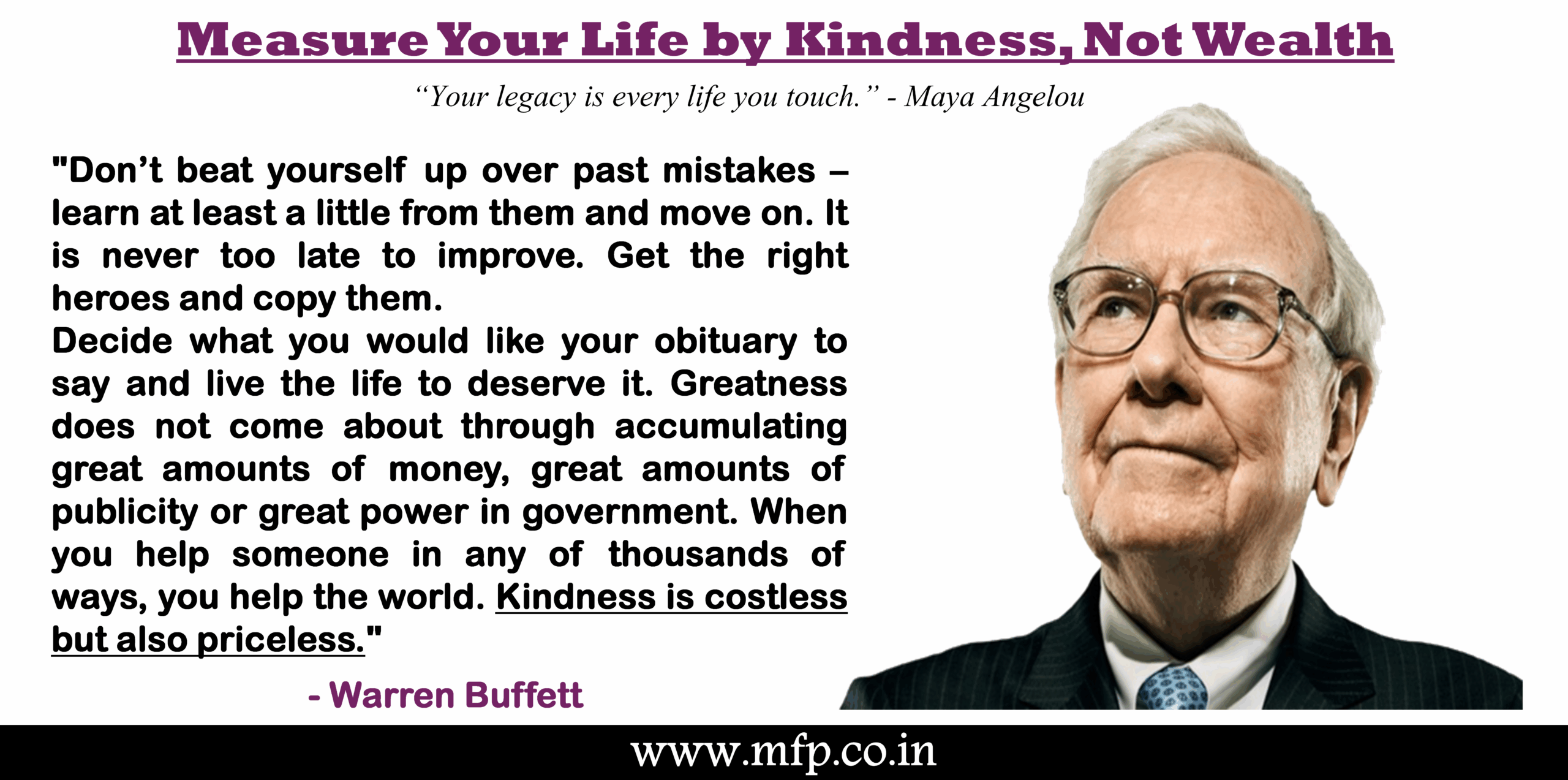 Measure Your Life by Kindness, Not Wealth

“Your legacy is every life you touch.” - Maya Angelou

"Don’t beat yourself up over past mistakes – learn at least a little from them and move on. It is never too late to improve. Get the right heroes and copy them.
Decide what you would like your obituary to say and live the life to deserve it. Greatness does not come about through accumulating great amounts of money, great amounts of publicity or great power in government. When you help someone in any of thousands of ways, you help the world. Kindness is costless but also priceless."

- Warren Buffett

www.mfp.co.in